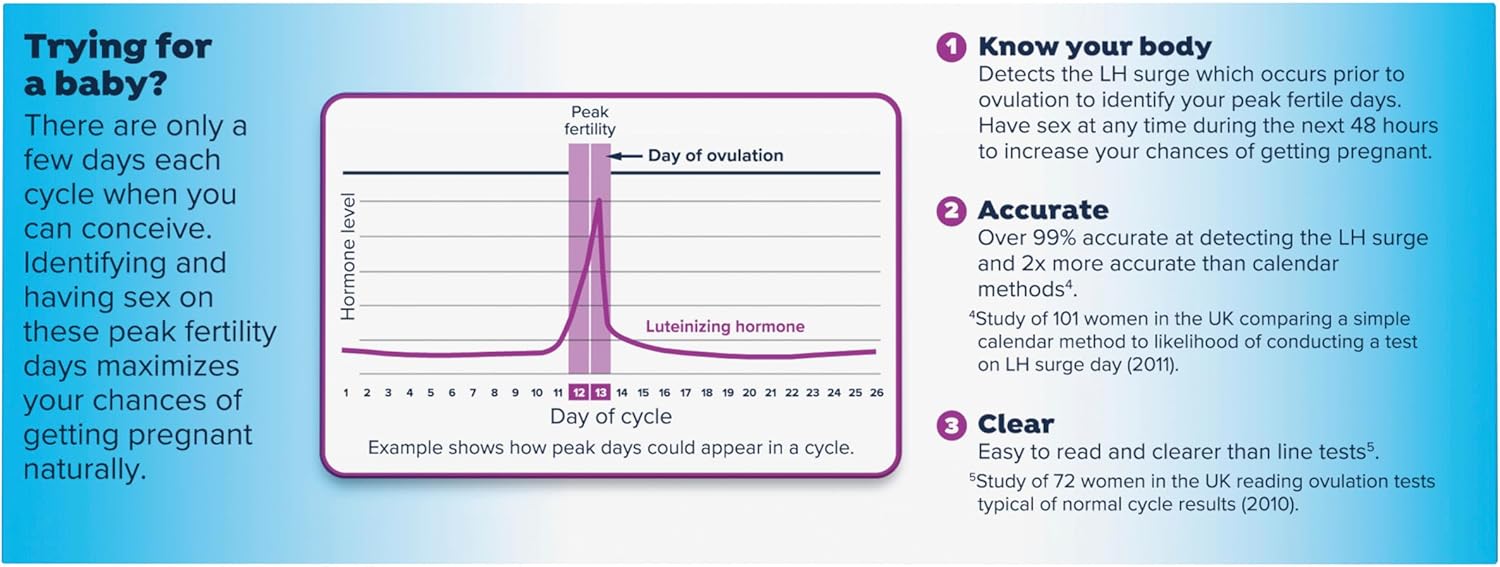 Trying for a baby?

There are only a few days each cycle when you can conceive. Identifying and having sex on these peak fertility days maximizes your chances of getting pregnant naturally.

Peak fertility

Day of ovulation

Hormone level

Luteinizing hormone

1 2 3 4 5 6 7 8 9 10 11 12 13 14 15 16 17 18 19 20 21 22 23 24 25 26

Day of cycle

Example shows how peak days could appear in a cycle.

1 Know your body
Detects the LH surge which occurs prior to ovulation to identify your peak fertile days. Have sex at any time during the next 48 hours to increase your chances of getting pregnant.

2 Accurate
Over 99% accurate at detecting the LH surge and 2x more accurate than calendar methods$^4$.

$^4$Study of 101 women in the UK comparing a simple calendar method to likelihood of conducting a test on LH surge day (2011).

3 Clear
Easy to read and clearer than line tests$^5$.

$^5$Study of 72 women in the UK reading ovulation tests typical of normal cycle results (2010).